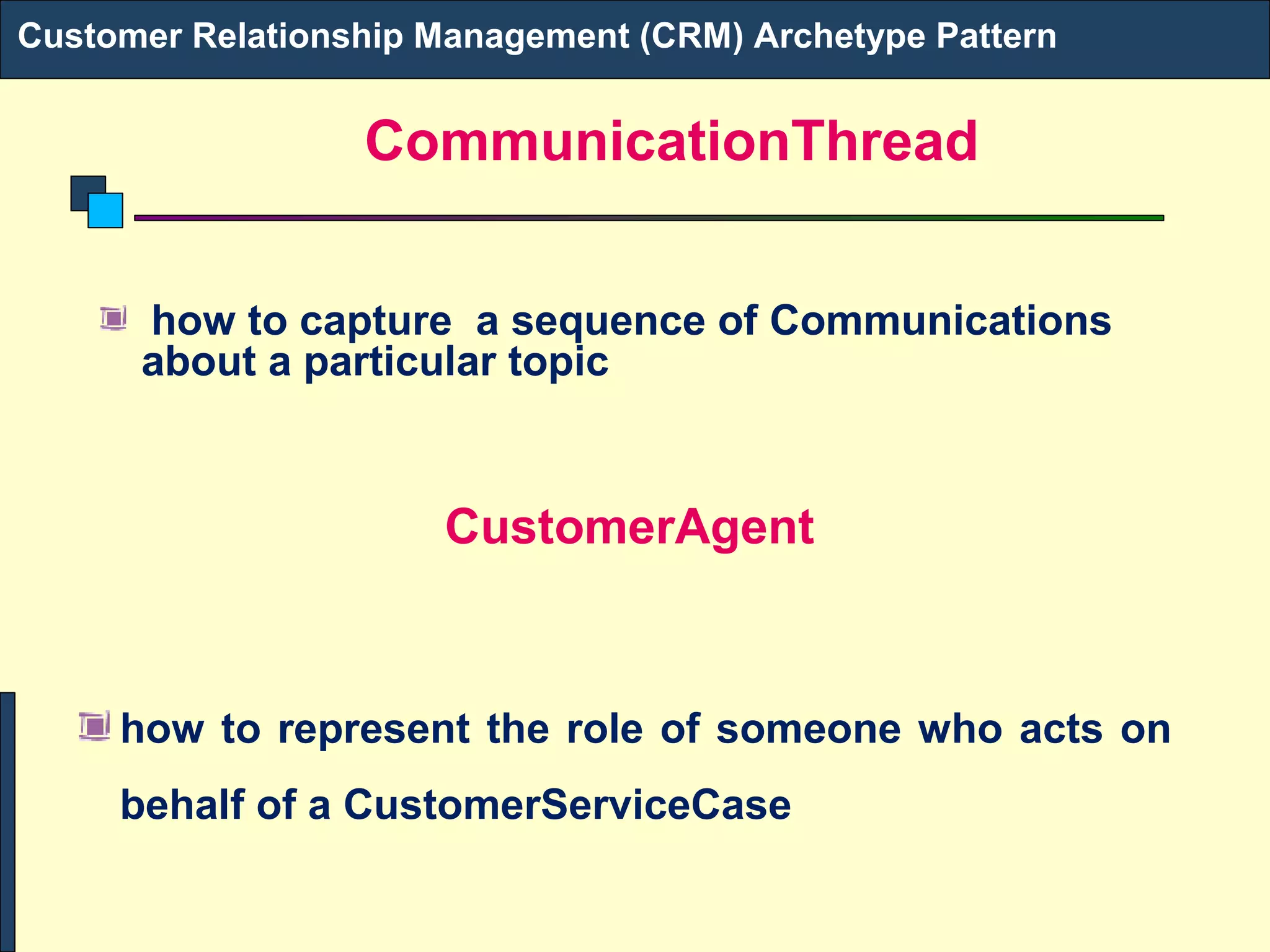 Customer Relationship Management (CRM) Archetype Pattern

CommunicationThread

how to capture a sequence of Communications about a particular topic

CustomerAgent

how to represent the role of someone who acts on behalf of a CustomerServiceCase